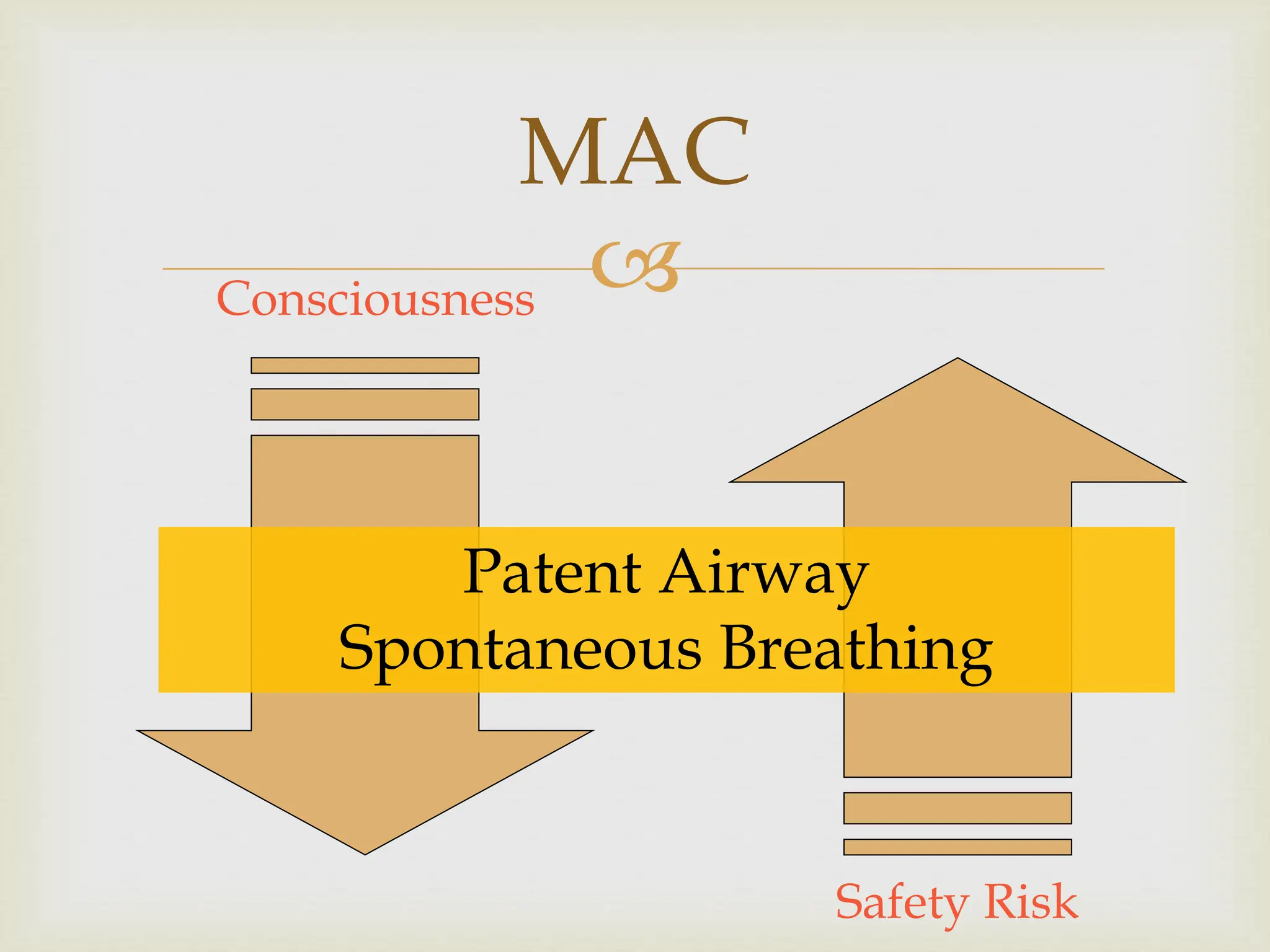 MAC

Consciousness

Patent Airway
Spontaneous Breathing

Safety Risk